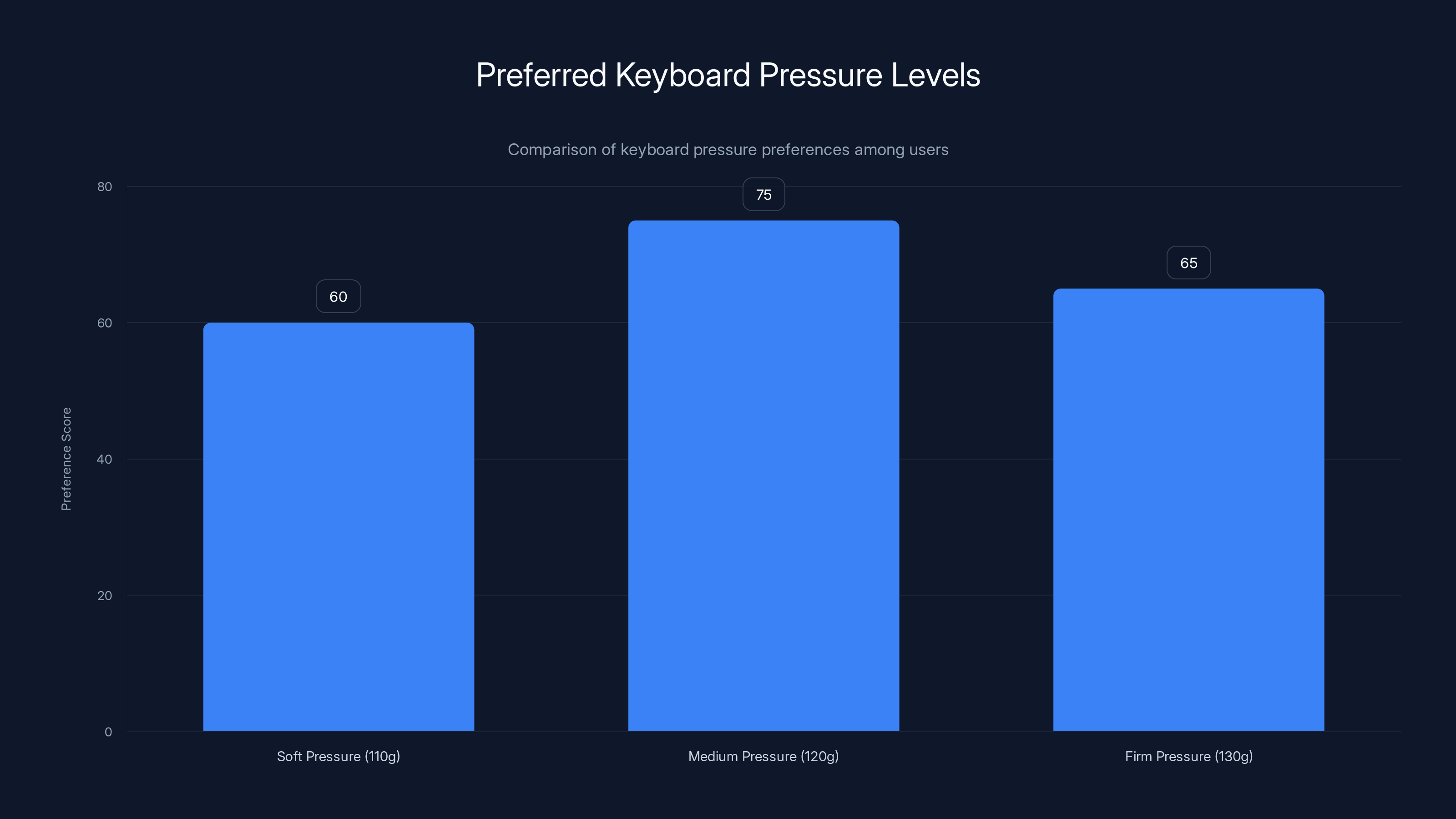 Preferred Keyboard Pressure Levels

Comparison of keyboard pressure preferences among users

Preference Score

80
60
40
20
0

60
75
65

Soft Pressure (110g)
Medium Pressure (120g)
Firm Pressure (130g)